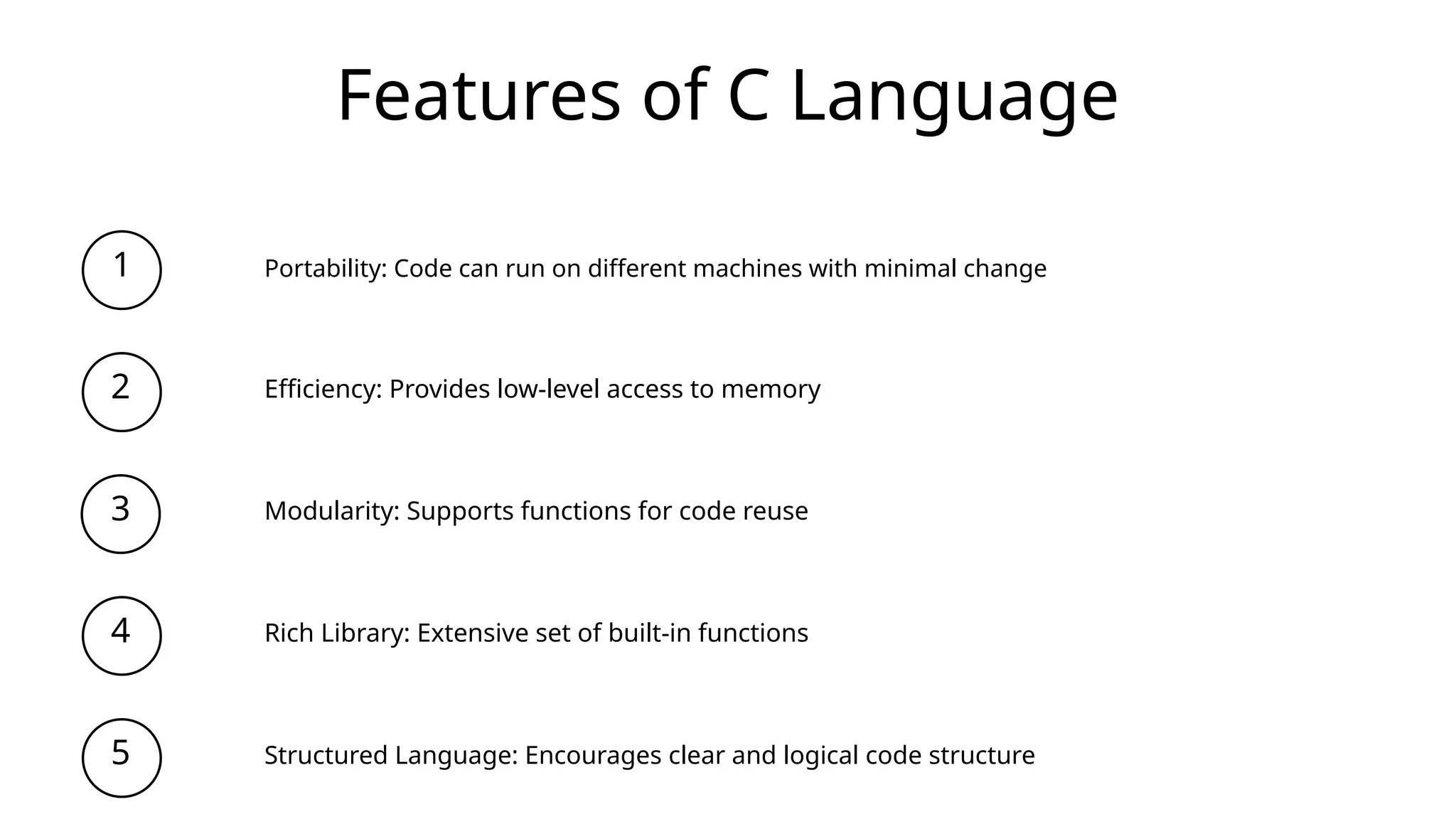 Features of C Language

1

Portability: Code can run on different machines with minimal change

2

Efficiency: Provides low-level access to memory

3

Modularity: Supports functions for code reuse

4

Rich Library: Extensive set of built-in functions

5

Structured Language: Encourages clear and logical code structure